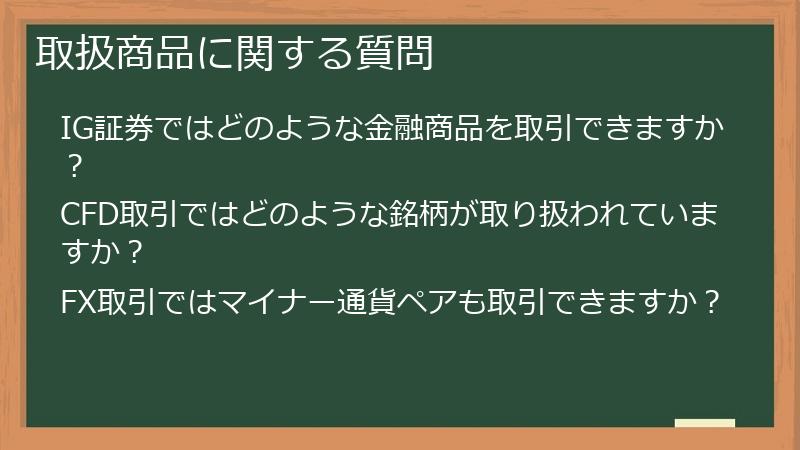 取扱商品に関する質問

IG証券ではどのような金融商品を取引できますか？

CFD取引ではどのような銘柄が取り扱われていますか？

FX取引ではマイナー通貨ペアも取引できますか？